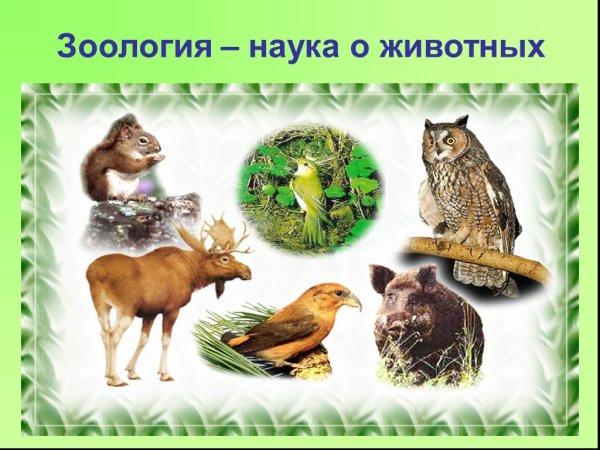 Зоология – наука о животных